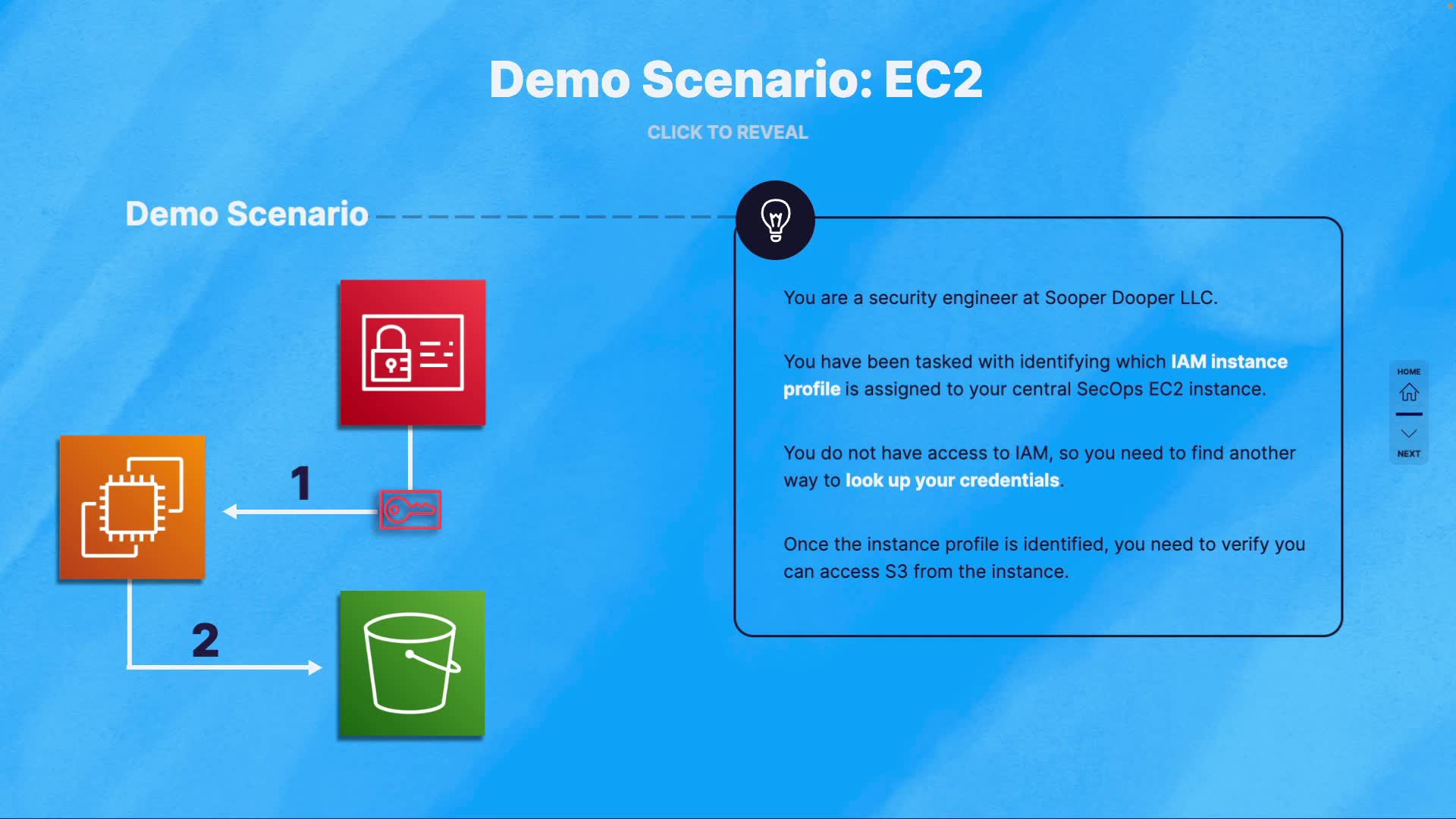 Demo Scenario: EC2

CLICK TO REVEAL

Demo Scenario

1

2

You are a security engineer at Sooper Dooper LLC.

You have been tasked with identifying which IAM instance profile is assigned to your central SecOps EC2 instance.

You do not have access to IAM, so you need to find another way to look up your credentials.

Once the instance profile is identified, you need to verify you can access S3 from the instance.

HOME

NEXT